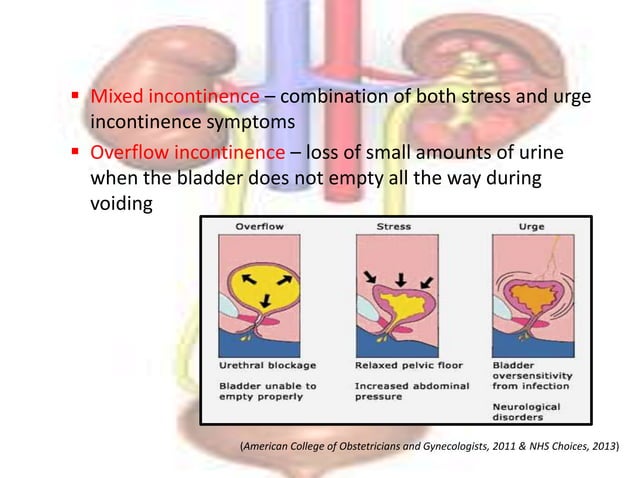 ▪ Mixed incontinence – combination of both stress and urge incontinence symptoms

▪ Overflow incontinence – loss of small amounts of urine when the bladder does not empty all the way during voiding

Overflow

Urethral blockage

Bladder unable to empty properly

Stress

Relaxed pelvic floor

Increased abdominal pressure

Urge

Bladder oversensitivity from infection

Neurological disorders

(American College of Obstetricians and Gynecologists, 2011 & NHS Choices, 2013)